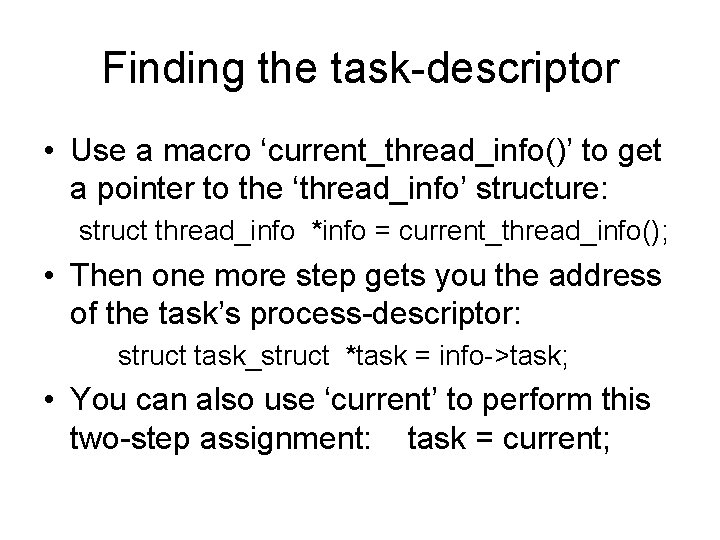 Finding the task-descriptor

• Use a macro ‘current_thread_info()’ to get a pointer to the ‘thread_info’ structure:

struct thread_info *info = current_thread_info();

• Then one more step gets you the address of the task’s process-descriptor:

struct task_struct *task = info->task;

• You can also use ‘current’ to perform this two-step assignment: task = current;